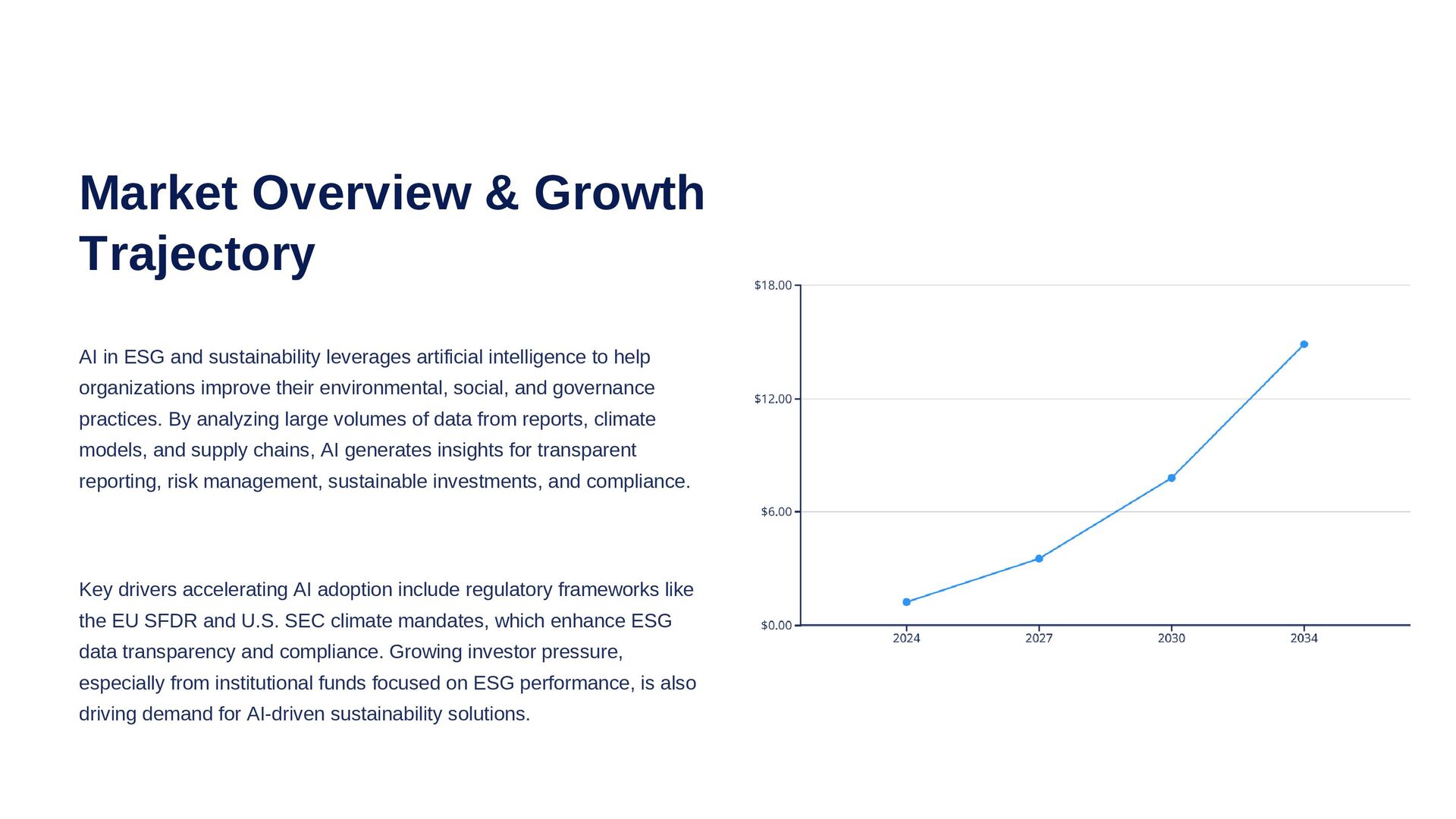 Market Overview & Growth Trajectory

AI in ESG and sustainability leverages artificial intelligence to help organizations improve their environmental, social, and governance practices. By analyzing large volumes of data from reports, climate models, and supply chains, AI generates insights for transparent reporting, risk management, sustainable investments, and compliance.

Key drivers accelerating AI adoption include regulatory frameworks like the EU SFDR and U.S. SEC climate mandates, which enhance ESG data transparency and compliance. Growing investor pressure, especially from institutional funds focused on ESG performance, is also driving demand for AI-driven sustainability solutions.

$18.00
$12.00
$6.00
$0.00
2024
2027
2030
2034